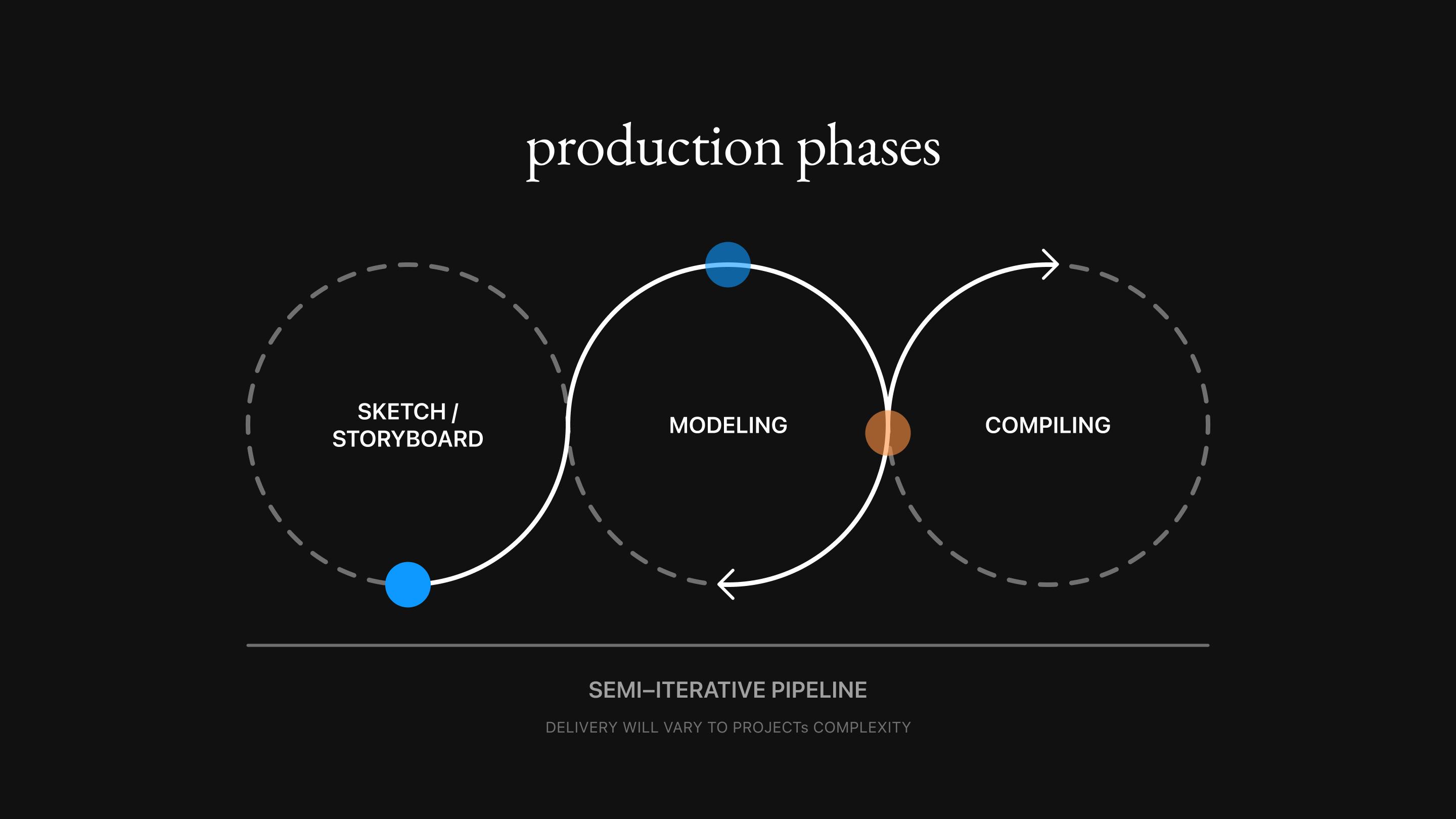 production phases

SKETCH / STORYBOARD

MODELING

COMPILING

SEMI–ITERATIVE PIPELINE

DELIVERY WILL VARY TO PROJECTs COMPLEXITY